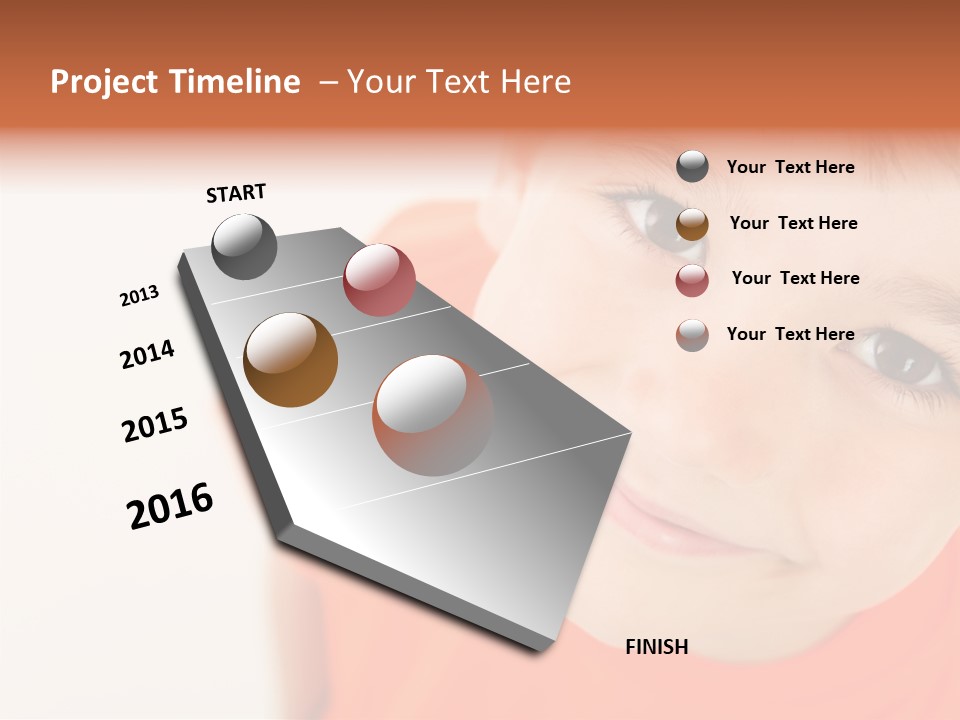 Project Timeline – Your Text Here

START

2013

2014

2015

2016

FINISH

Your Text Here

Your Text Here

Your Text Here

Your Text Here